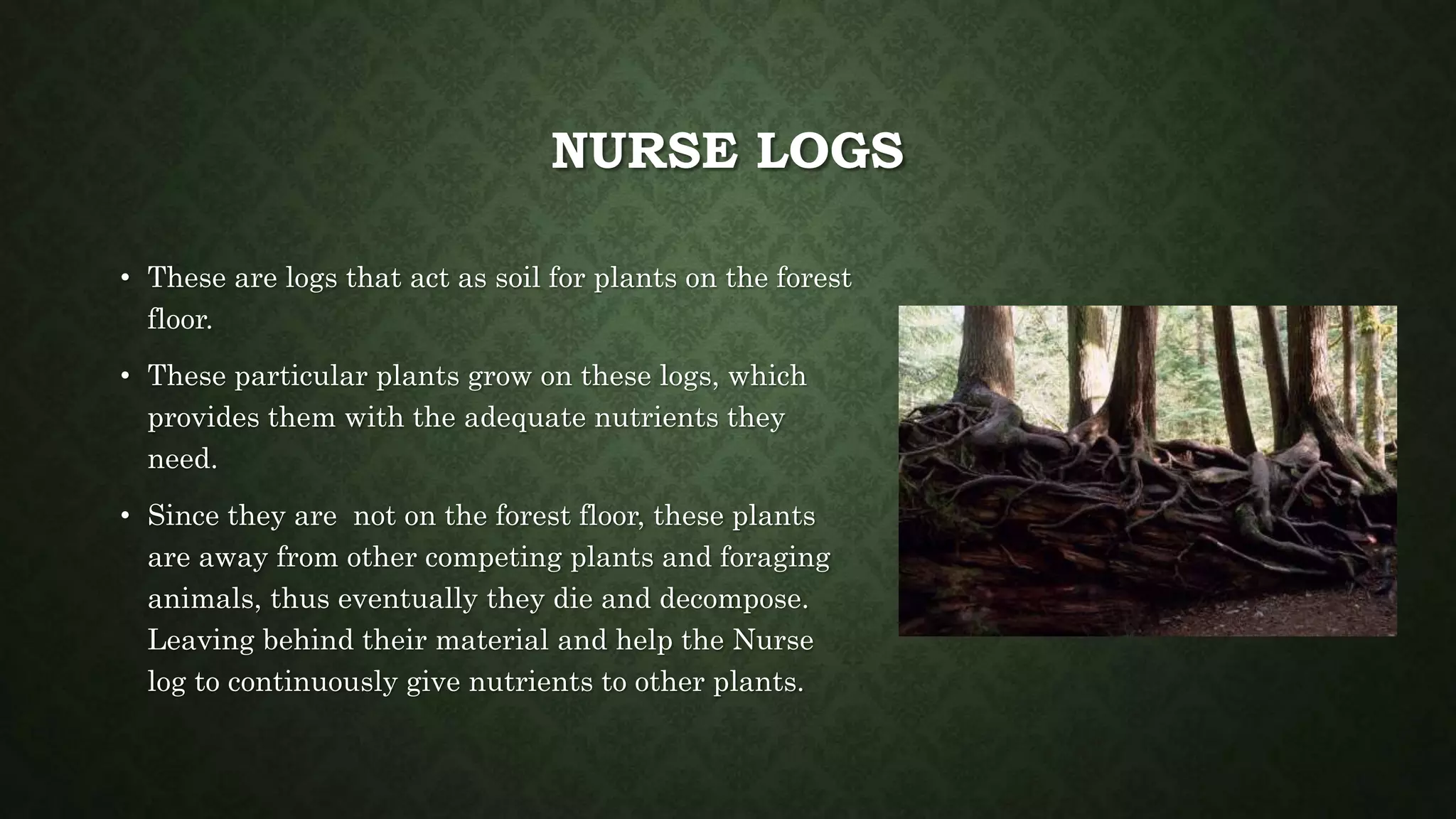 NURSE LOGS

• These are logs that act as soil for plants on the forest floor.

• These particular plants grow on these logs, which provides them with the adequate nutrients they need.

• Since they are  not on the forest floor, these plants are away from other competing plants and foraging animals, thus eventually they die and decompose. Leaving behind their material and help the Nurse log to continuously give nutrients to other plants.